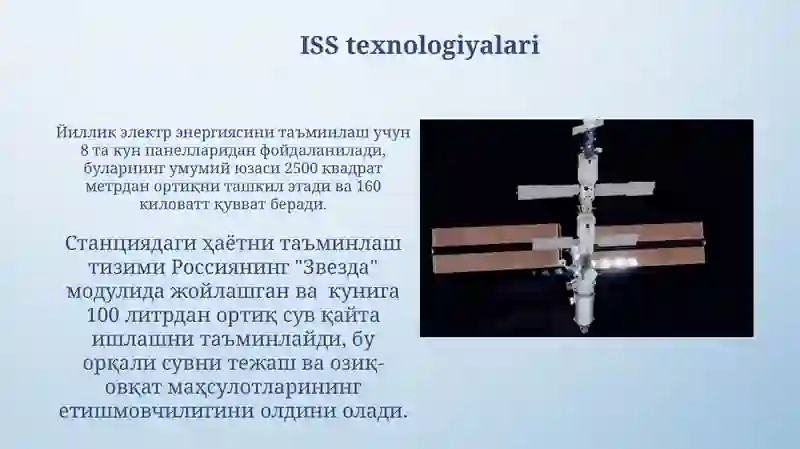 ISS texnologiyalari

Йиллик электр энергиясини таъминлаш учун 8 та кун панелларидан фойдаланилади, буларнинг умумий юзаси 2500 квадрат метрдан ортиқни ташкил этади ва 160 киловатт қувват беради.

Станциядаги ҳаётни таъминлаш тизими Россиянинг "Звезда" модулида жойлашган ва кунига 100 литрдан ортиқ сув қайта ишлашни таъминлайди, бу орқали сувни тежаш ва озиқ-овқат маҳсулотларининг етишмовчилигини олдини олади.